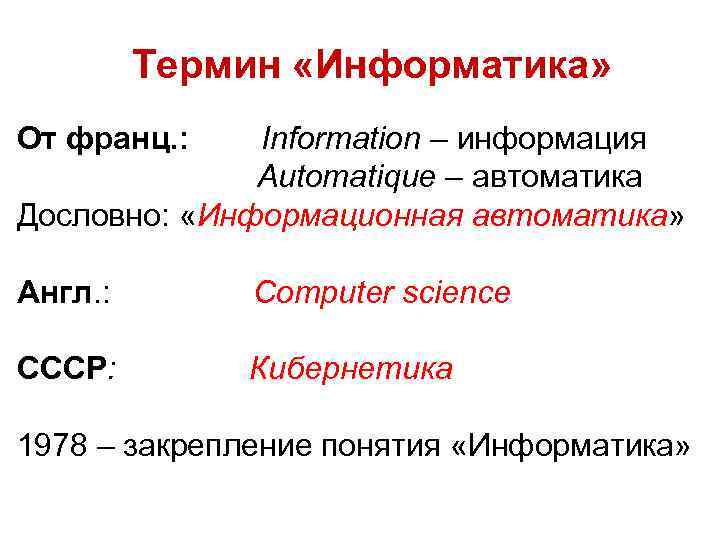 Термин «Информатика»

От франц.: Information – информация
Automatique – автоматика
Дословно: «Информационная автоматика»

Англ.: Computer science

СССР: Кибернетика

1978 – закрепление понятия «Информатика»